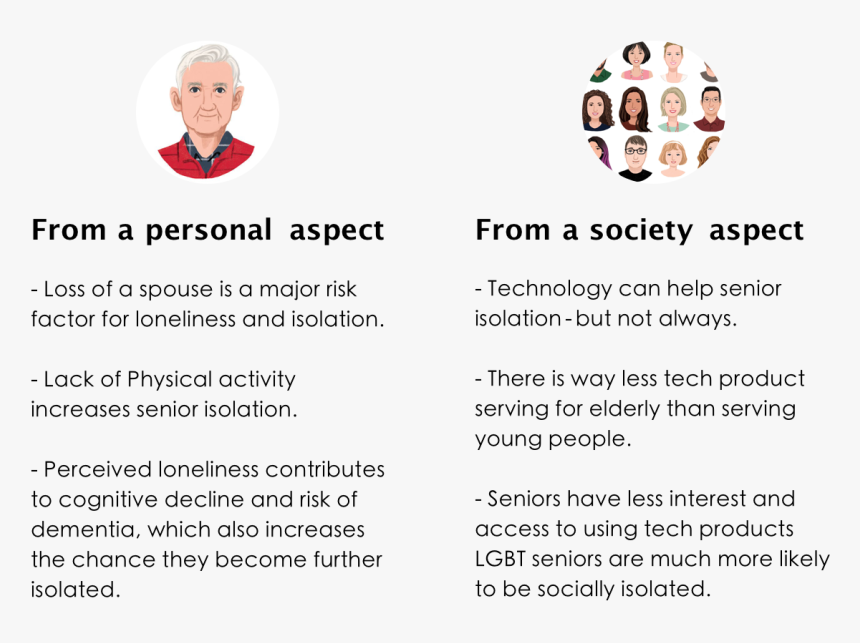 From a personal aspect

- Loss of a spouse is a major risk factor for loneliness and isolation.

- Lack of Physical activity increases senior isolation.

- Perceived loneliness contributes to cognitive decline and risk of dementia, which also increases the chance they become further isolated.

From a society aspect

- Technology can help senior isolation - but not always.

- There is way less tech product serving for elderly than serving young people.

- Seniors have less interest and access to using tech products LGBT seniors are much more likely to be socially isolated.